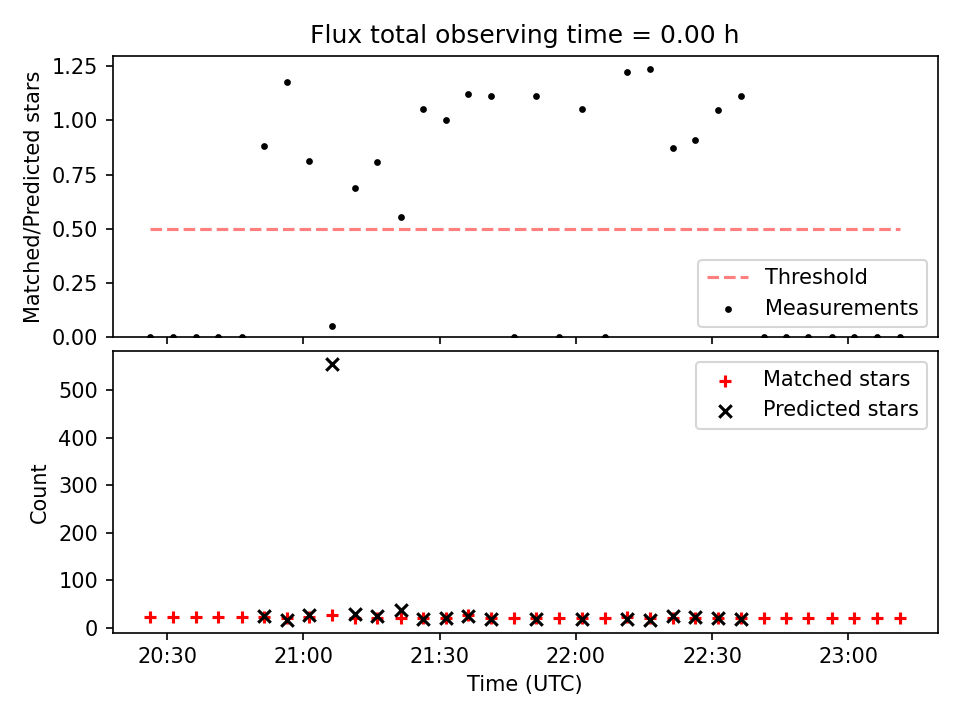 Flux total observing time = 0.00 h

Matched/Predicted stars

1.25
1.00
0.75
0.50
0.25
0.00

Threshold
Measurements

Count

500
400
300
200
100
0

Matched stars
Predicted stars

20:30
21:00
21:30
22:00
22:30
23:00

Time (UTC)